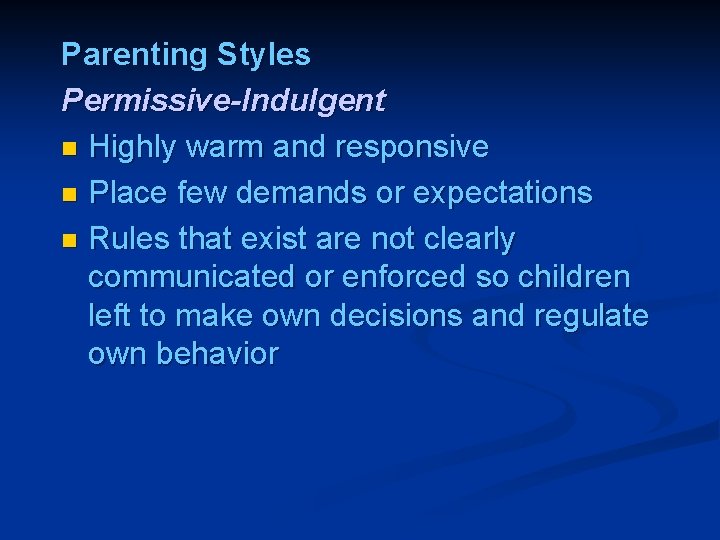 Parenting Styles

Permissive-Indulgent

- Highly warm and responsive
- Place few demands or expectations
- Rules that exist are not clearly communicated or enforced so children left to make own decisions and regulate own behavior